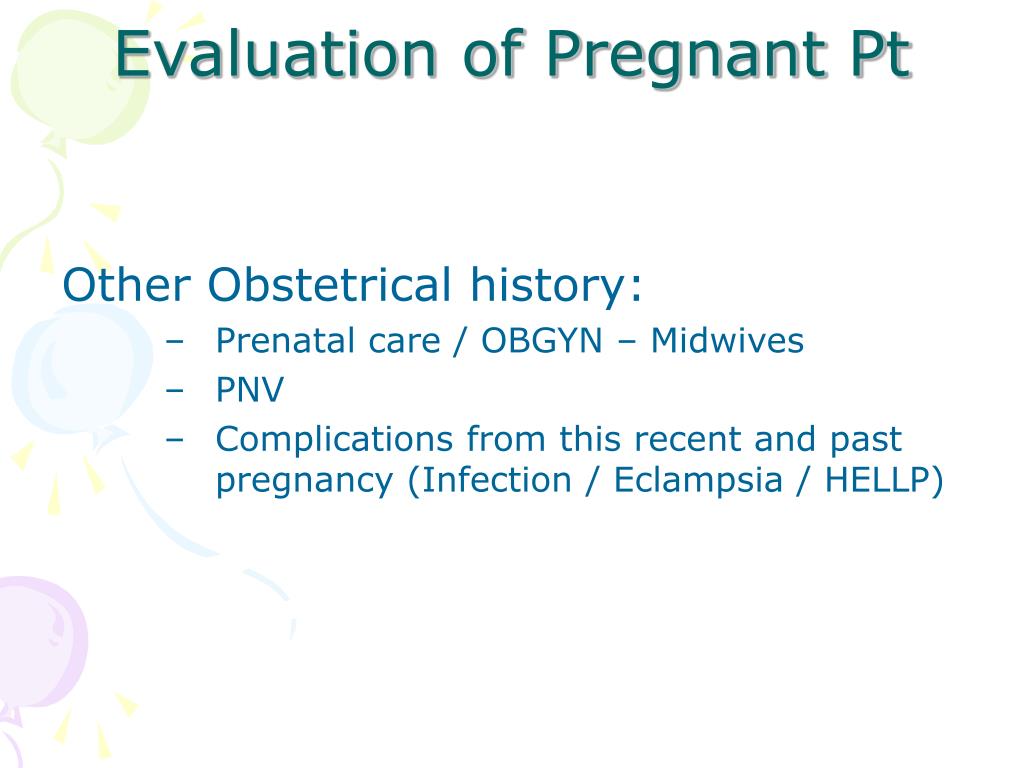 Evaluation of Pregnant Pt

Other Obstetrical history:

– Prenatal care / OBGYN – Midwives
– PNV
– Complications from this recent and past pregnancy (Infection / Eclampsia / HELLP)